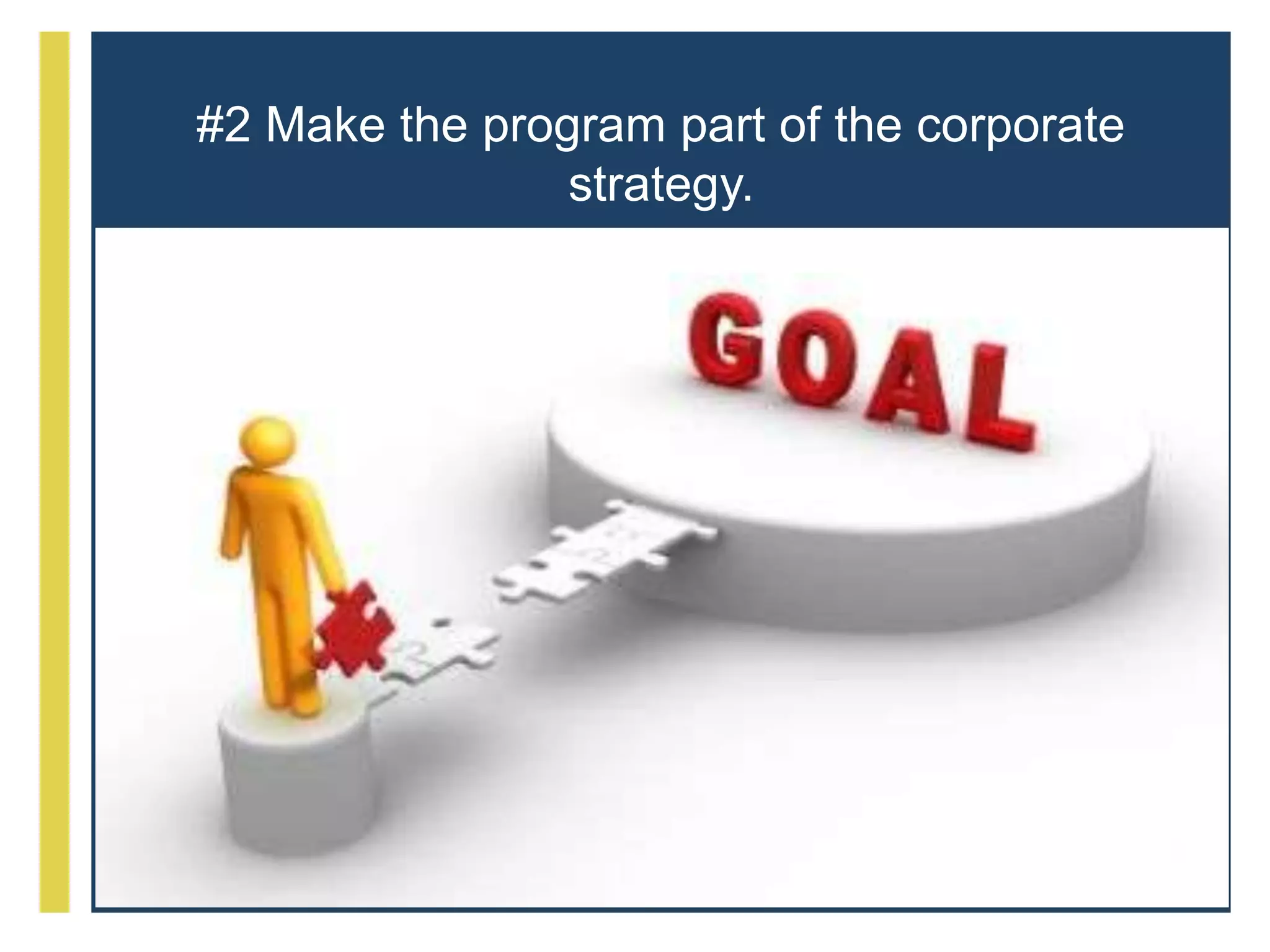 #2 Make the program part of the corporate strategy.

GOAL